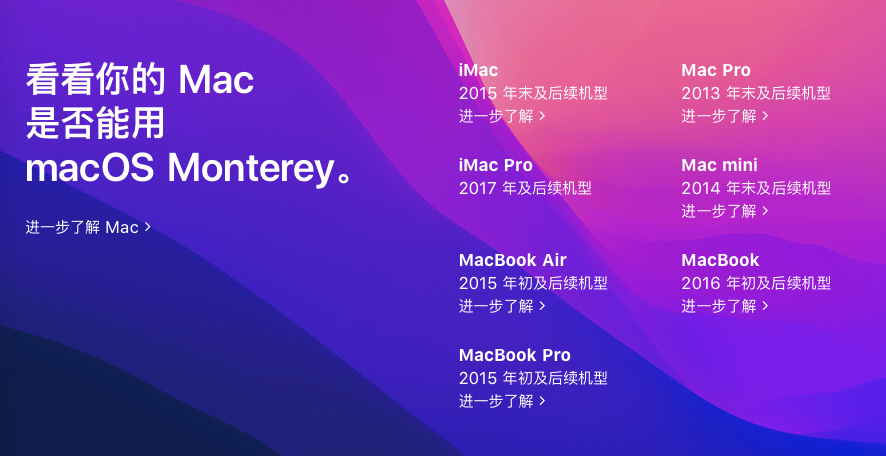 看看你的 Mac 是否能用 macOS Monterey。

进一步了解 Mac >

iMac
2015 年末及后续机型
进一步了解 >

iMac Pro
2017 年及后续机型

MacBook Air
2015 年初及后续机型
进一步了解 >

MacBook Pro
2015 年初及后续机型
进一步了解 >

Mac Pro
2013 年末及后续机型
进一步了解 >

Mac mini
2014 年末及后续机型
进一步了解 >

MacBook
2016 年初及后续机型
进一步了解 >